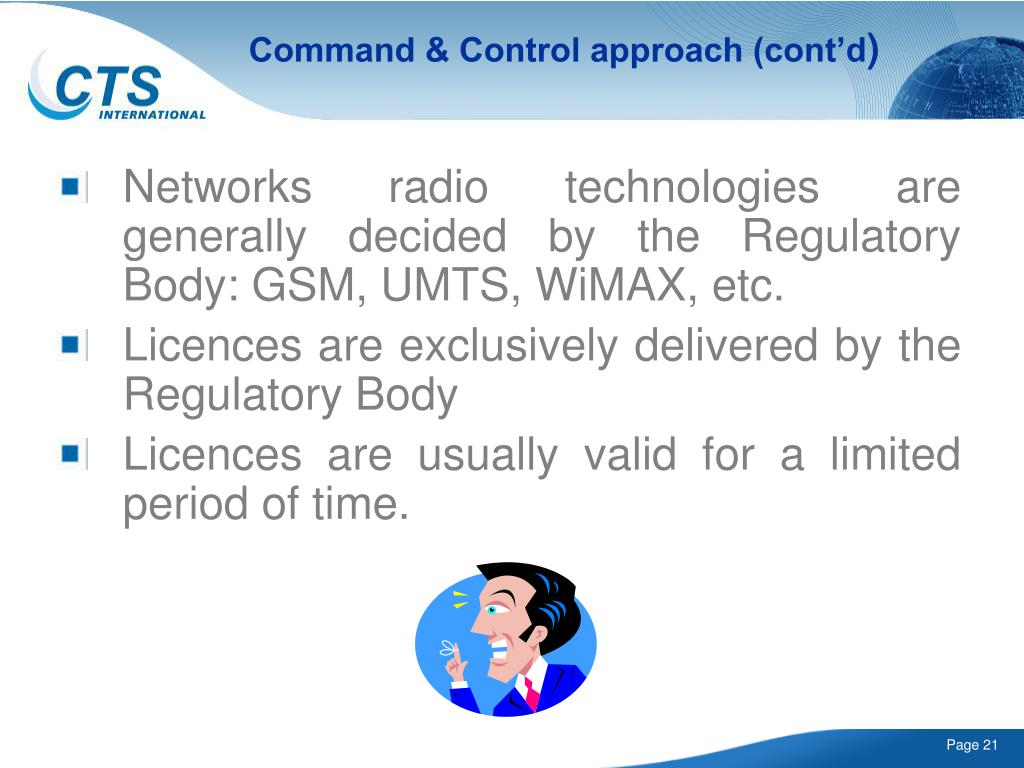 CTS INTERNATIONAL

Command & Control approach (cont'd)

Networks radio technologies are generally decided by the Regulatory Body: GSM, UMTS, WiMAX, etc.

Licences are exclusively delivered by the Regulatory Body

Licences are usually valid for a limited period of time.

Page 21